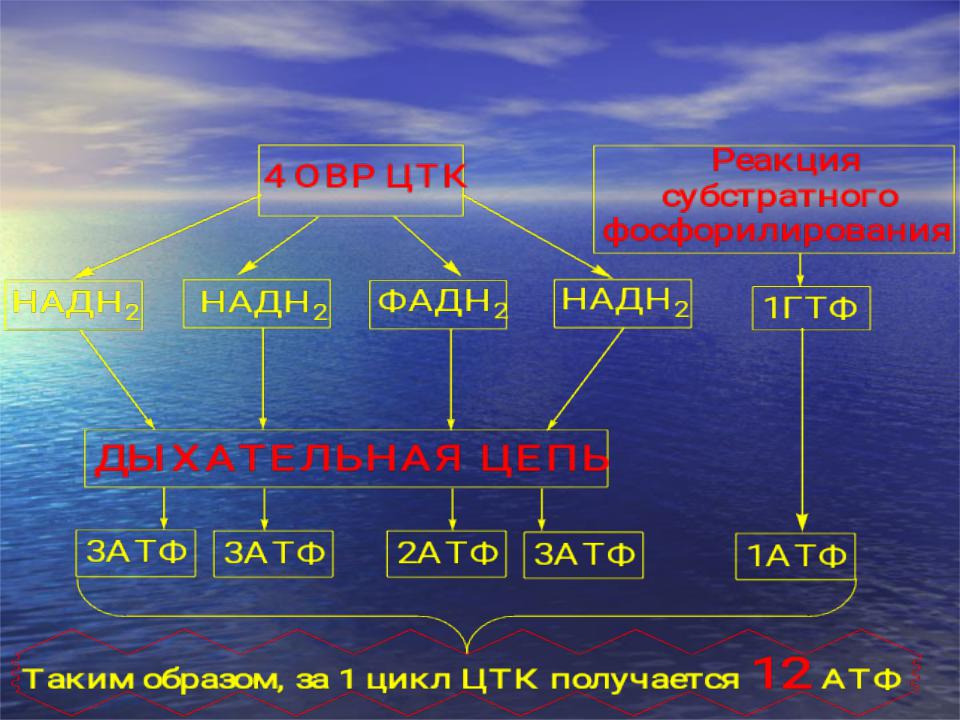 4 ОВР ЦТК

Реакция субстратного фосфорилирования

$НАДН_2$

$НАДН_2$

$ФАДН_2$

$НАДН_2$

1ГТФ

ДЫХАТЕЛЬНАЯ ЦЕПЬ

3АТФ

3АТФ

2АТФ

3АТФ

1АТФ

Таким образом, за 1 цикл ЦТК получается 12 АТФ